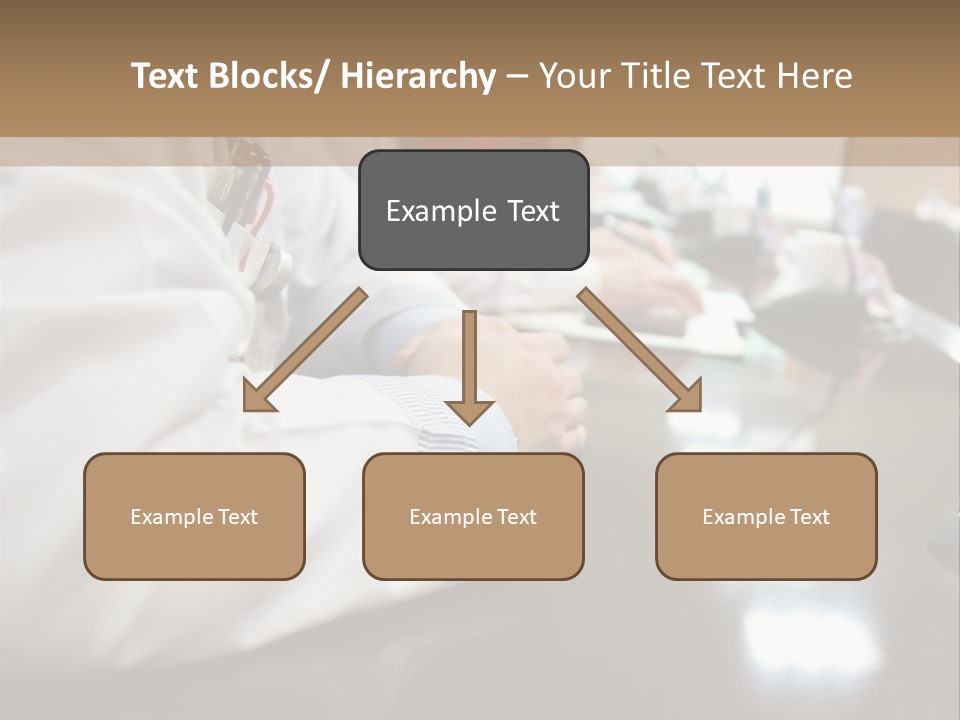 Text Blocks/ Hierarchy – Your Title Text Here

Example Text

Example Text

Example Text

Example Text